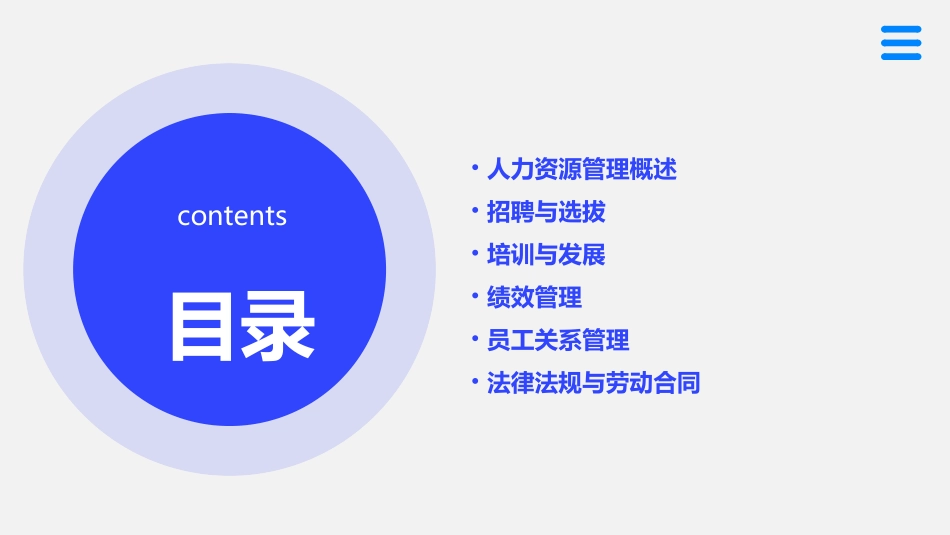 contents

目录

• 人力资源管理概述
• 招聘与选拔
• 培训与发展
• 绩效管理
• 员工关系管理
• 法律法规与劳动合同